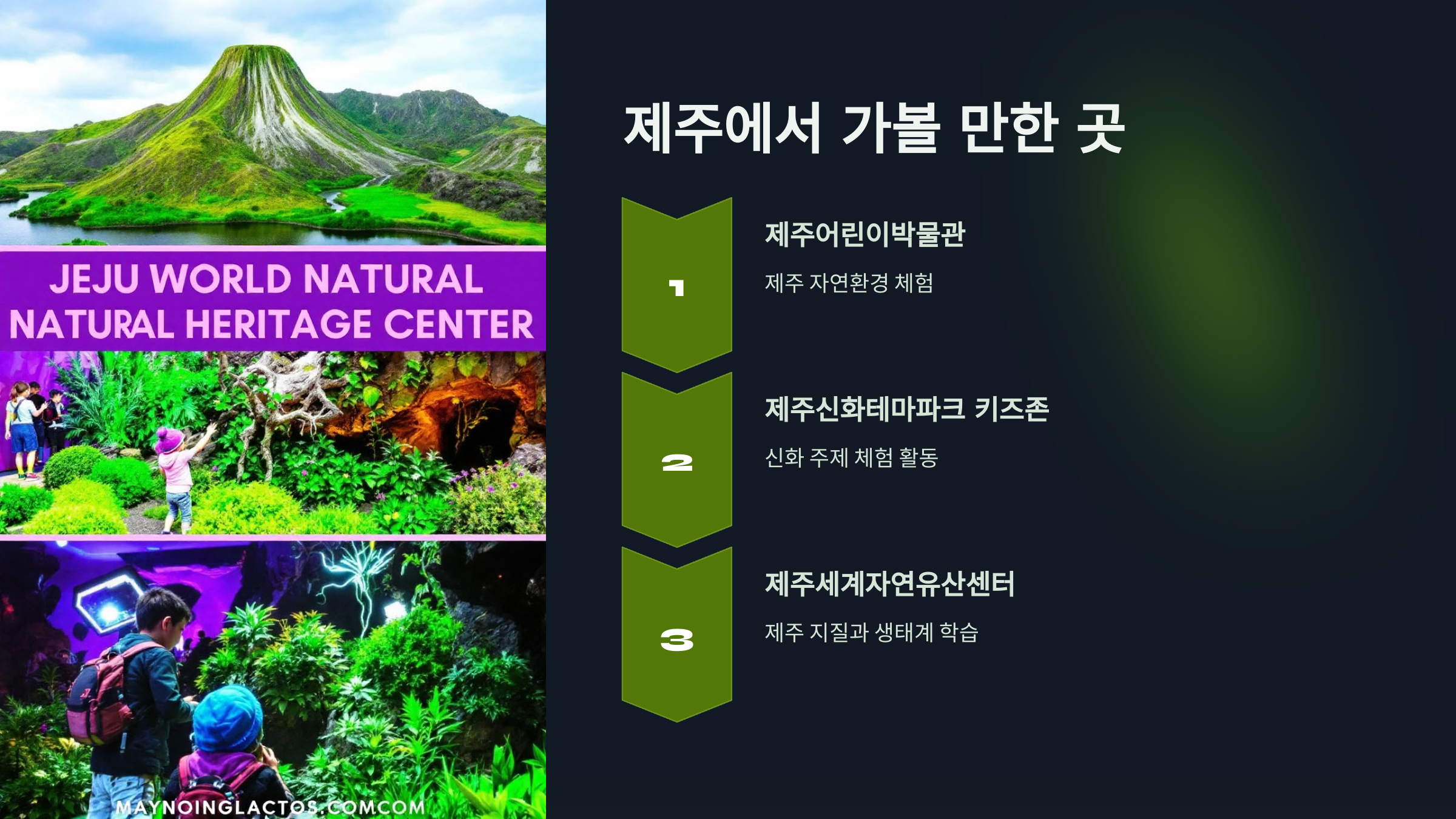 JEJU WORLD NATURAL
NATURAL HERITAGE CENTER

MAYNOINGLACTOS.COMCOM

제주에서 가볼 만한 곳

1

제주어린이박물관

제주 자연환경 체험

2

제주신화테마파크 키즈존

신화 주제 체험 활동

3

제주세계자연유산센터

제주 지질과 생태계 학습